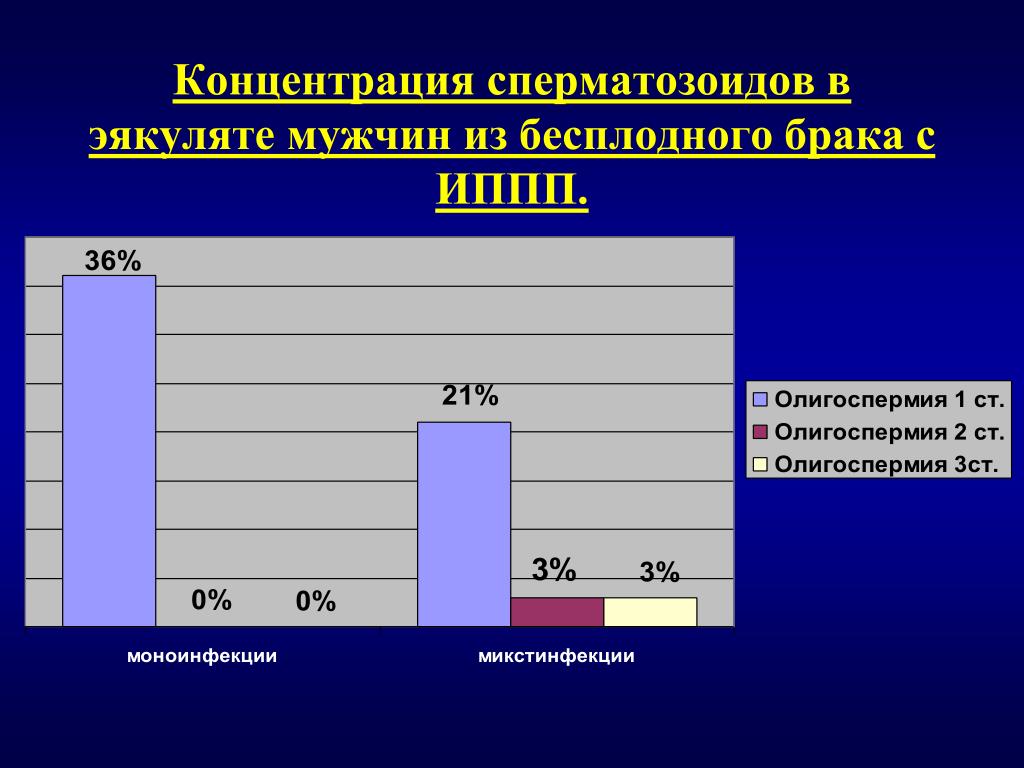 Концентрация сперматозоидов в эякуляте мужчин из бесплодного брака с ИППП.

36%

0%

0%

21%

3%

3%

моноинфекции

микстинфекции

Олигоспермия 1 ст.
Олигоспермия 2 ст.
Олигоспермия 3ст.